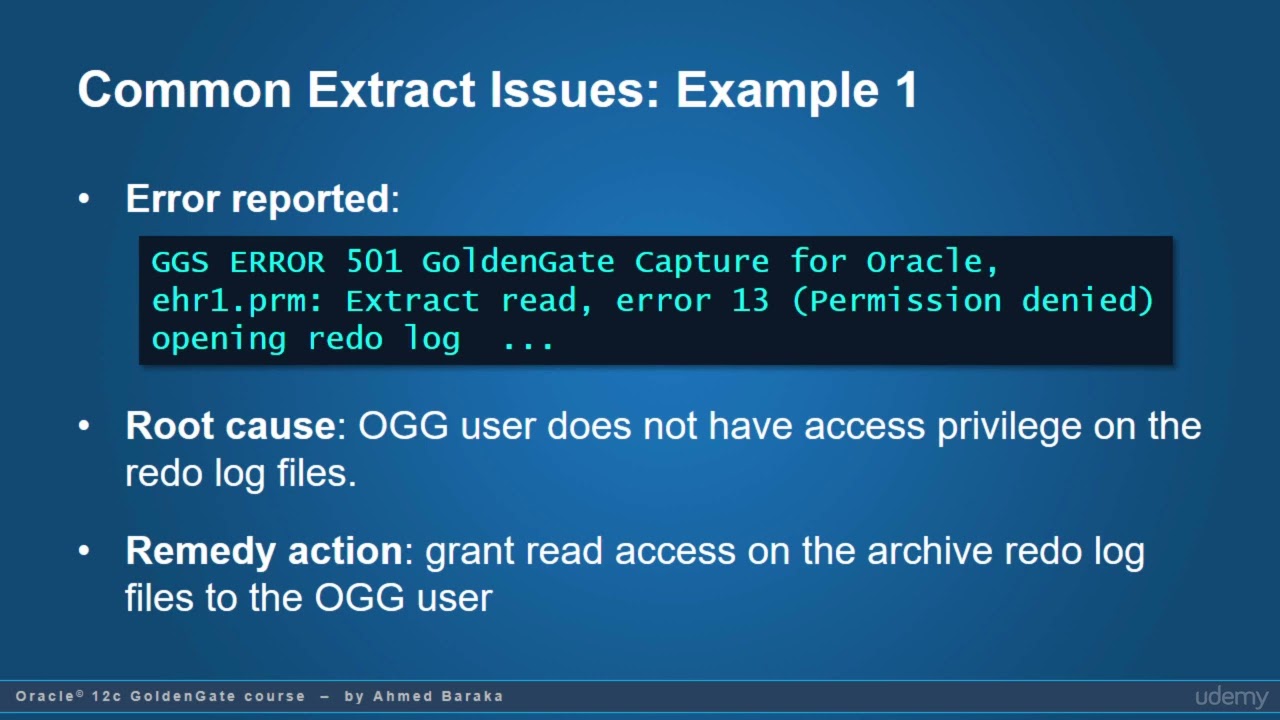 Common Extract Issues: Example 1

• Error reported:

GGS ERROR 501 GoldenGate Capture for Oracle, ehr1.prm: Extract read, error 13 (Permission denied) opening redo log ...

• Root cause: OGG user does not have access privilege on the redo log files.

• Remedy action: grant read access on the archive redo log files to the OGG user

Oracle® 12c GoldenGate course – by Ahmed Baraka

udemy